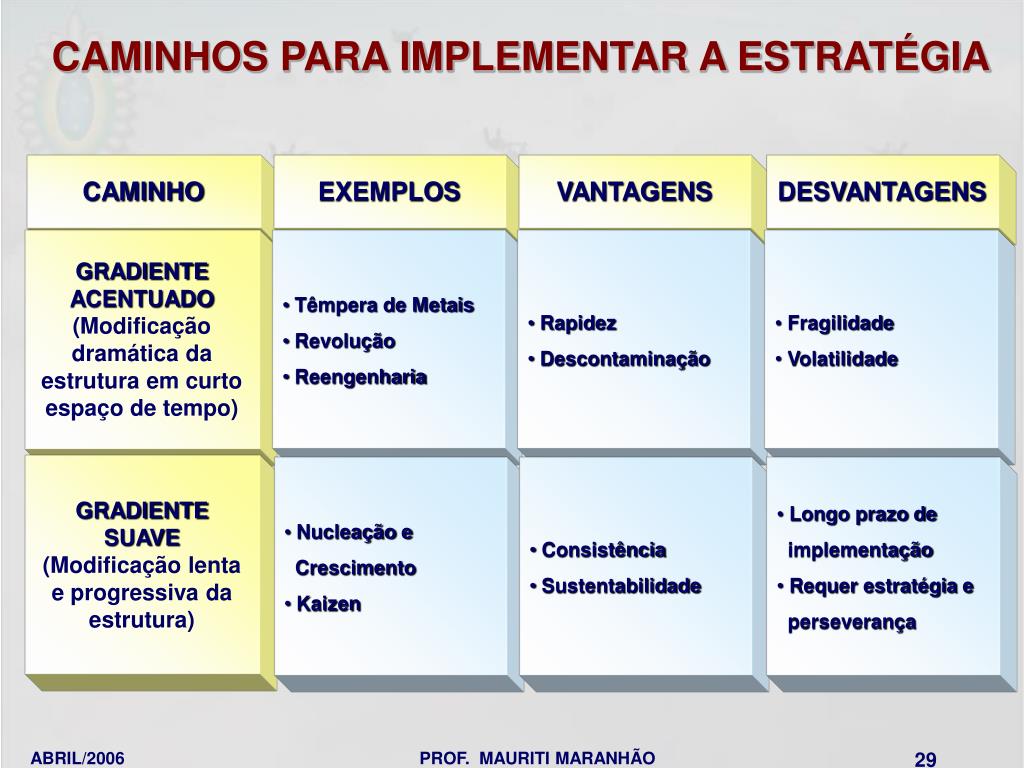 CAMINHOS PARA IMPLEMENTAR A ESTRATÉGIA

| CAMINHO | EXEMPLOS | VANTAGENS | DESVANTAGENS |
|---|---|---|---|
| GRADIENTE ACENTUADO (Modificação dramática da estrutura em curto espaço de tempo) | • Têmpera de Metais • Revolução • Reengenharia | • Rapidez • Descontaminação | • Fragilidade • Volatilidade |
| GRADIENTE SUAVE (Modificação lenta e progressiva da estrutura) | • Nucleação e Crescimento • Kaizen | • Consistência • Sustentabilidade | • Longo prazo de implementação • Requer estratégia e perseverança |

ABRIL/2006 PROF. MAURITI MARANHÃO 29